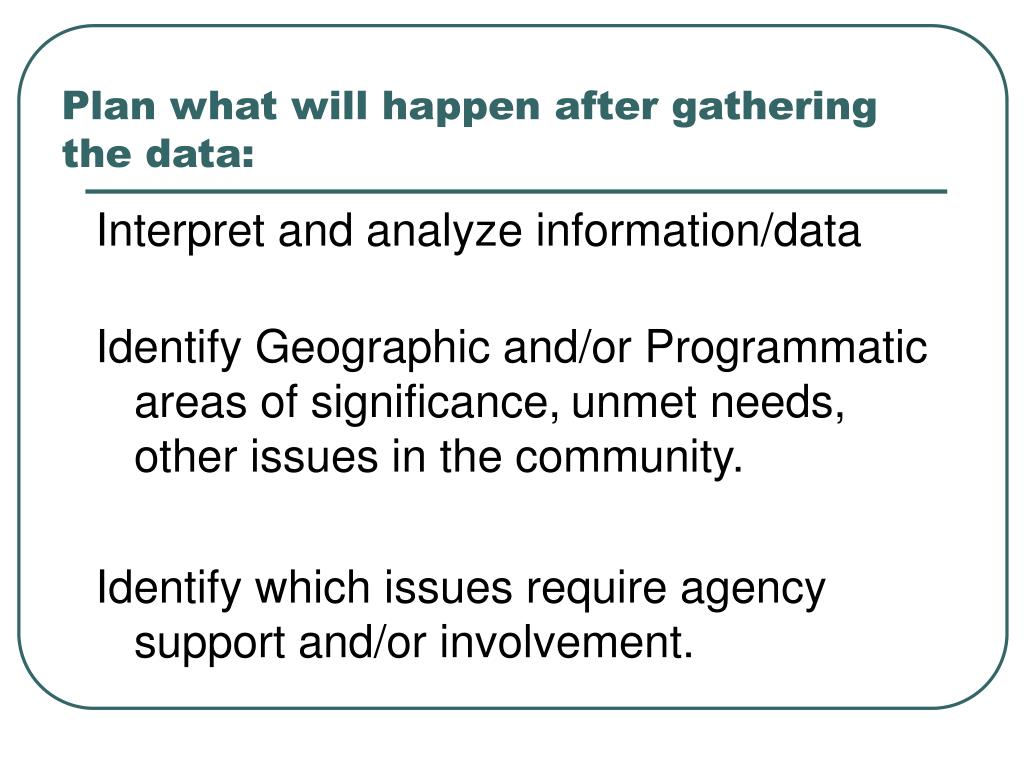 Plan what will happen after gathering the data:

Interpret and analyze information/data

Identify Geographic and/or Programmatic areas of significance, unmet needs, other issues in the community.

Identify which issues require agency support and/or involvement.